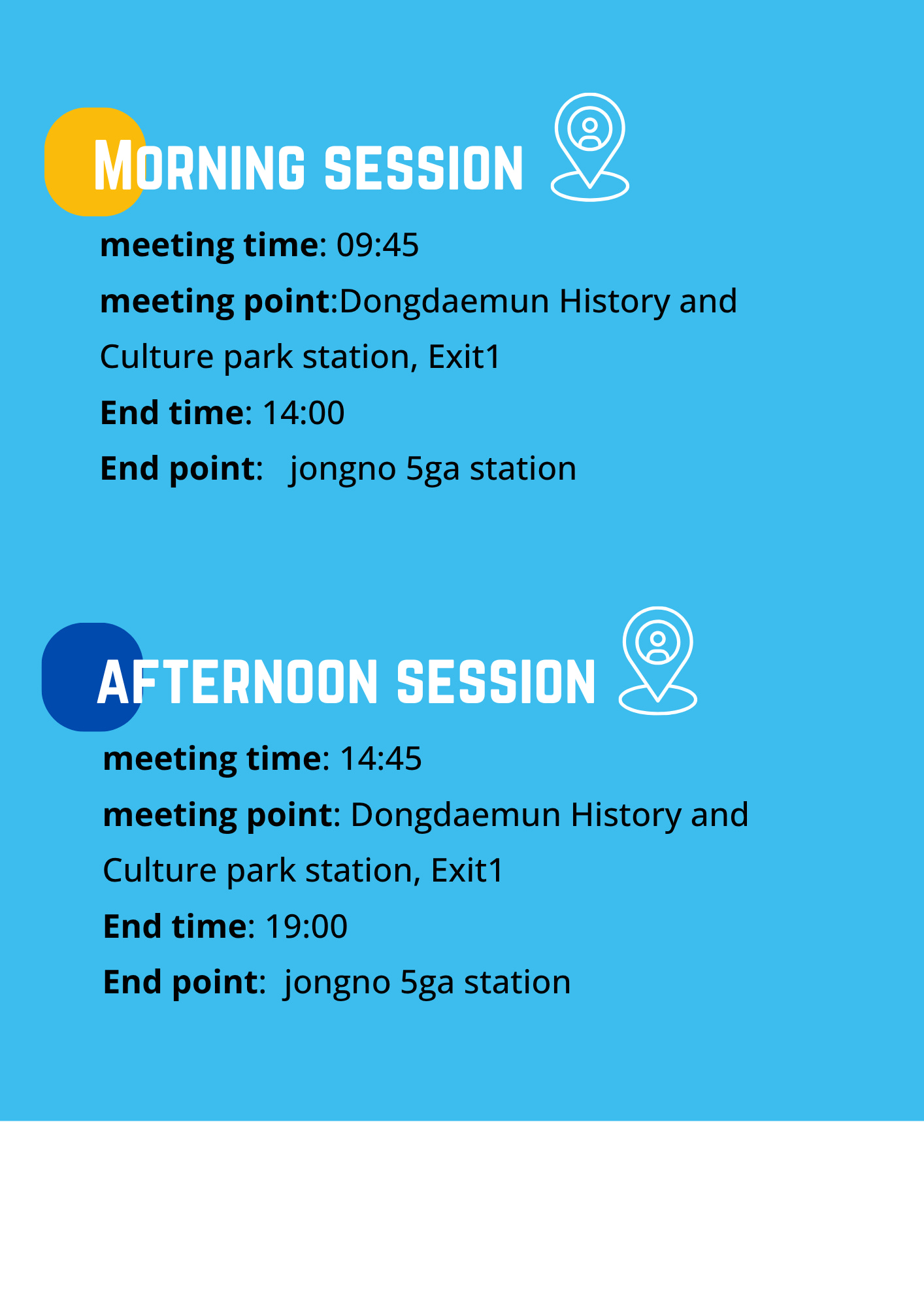 MORNING SESSION

meeting time: 09:45
meeting point:Dongdaemun History and Culture park station, Exit1
End time: 14:00
End point: jongno 5ga station

AFTERNOON SESSION

meeting time: 14:45
meeting point: Dongdaemun History and Culture park station, Exit1
End time: 19:00
End point: jongno 5ga station